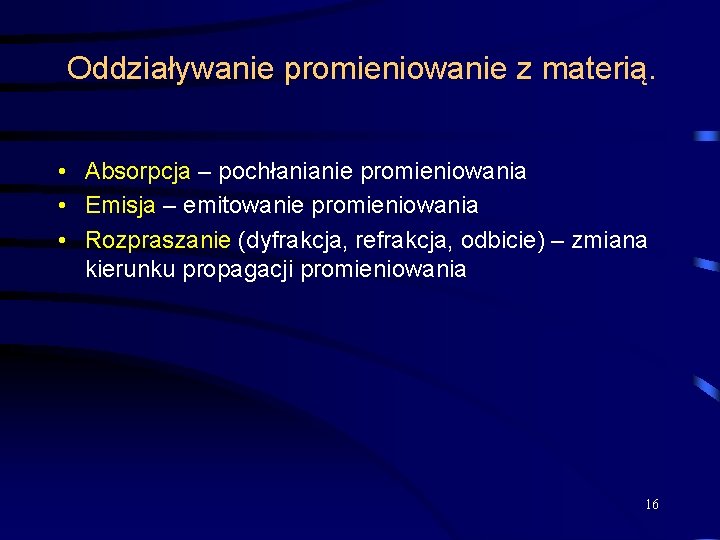 Oddziaływanie promieniowanie z materią.

• Absorpcja – pochłanianie promieniowania
• Emisja – emitowanie promieniowania
• Rozpraszanie (dyfrakcja, refrakcja, odbicie) – zmiana kierunku propagacji promieniowania

16